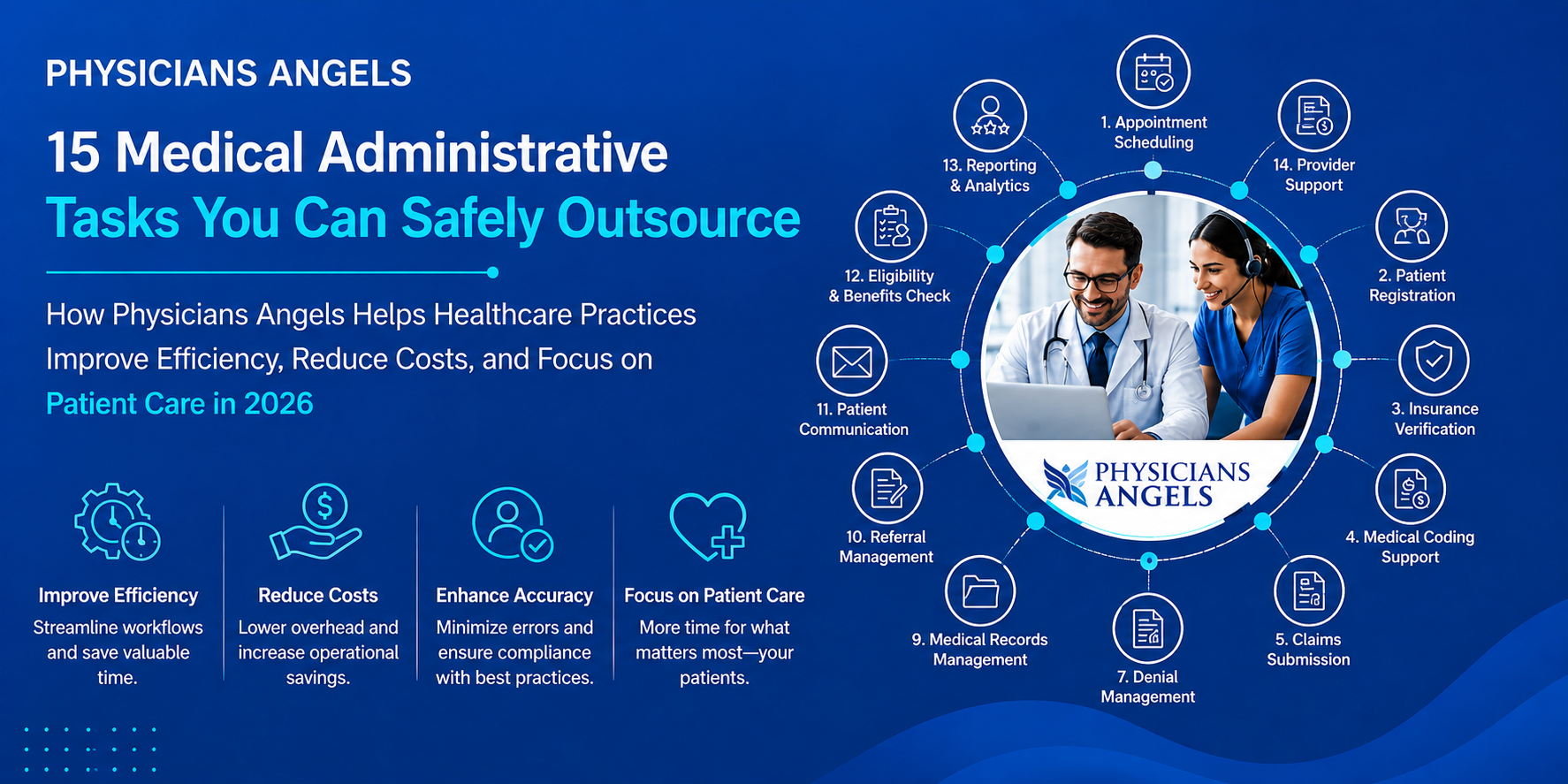 PHYSICIANS ANGELS

15 Medical Administrative Tasks You Can Safely Outsource

How Physicians Angels Helps Healthcare Practices Improve Efficiency, Reduce Costs, and Focus on Patient Care in 2026

Improve Efficiency
Streamline workflows and save valuable time.

Reduce Costs
Lower overhead and increase operational savings.

Enhance Accuracy
Minimize errors and ensure compliance with best practices.

Focus on Patient Care
More time for what matters most—your patients.

1. Appointment Scheduling

14. Provider Support

2. Patient Registration

3. Insurance Verification

4. Medical Coding Support

5. Claims Submission

7. Denial Management

9. Medical Records Management

10. Referral Management

11. Patient Communication

12. Eligibility & Benefits Check

13. Reporting & Analytics

PHYSICIANS ANGELS